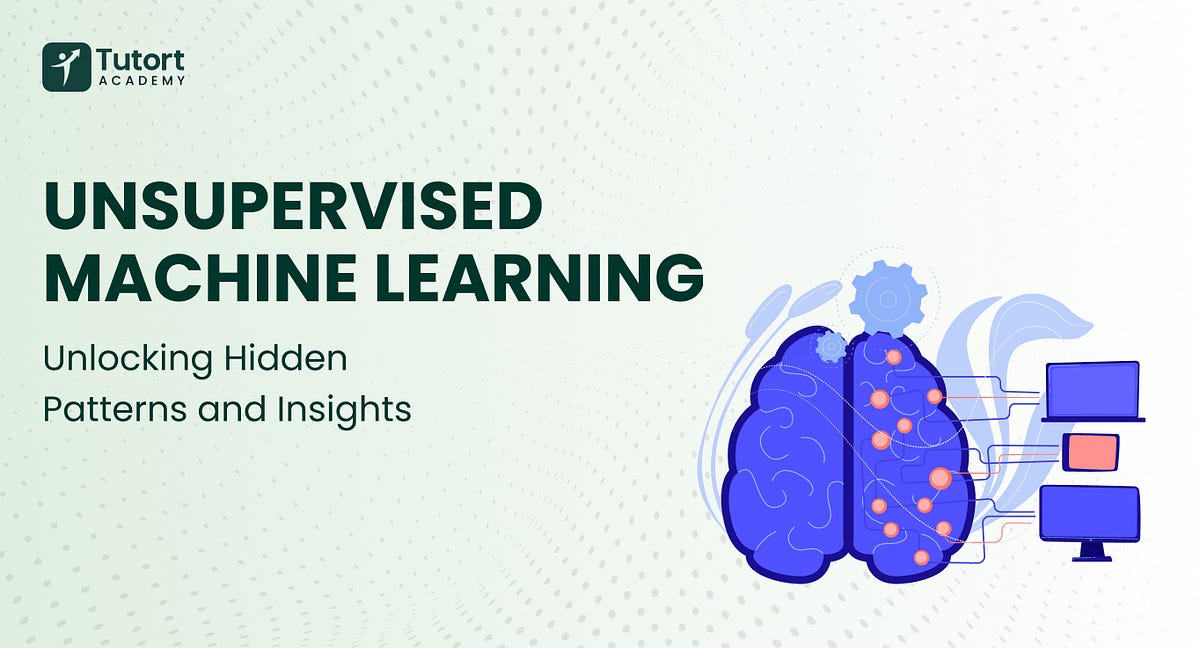 Tutort
ACADEMY

UNSUPERVISED MACHINE LEARNING

Unlocking Hidden Patterns and Insights